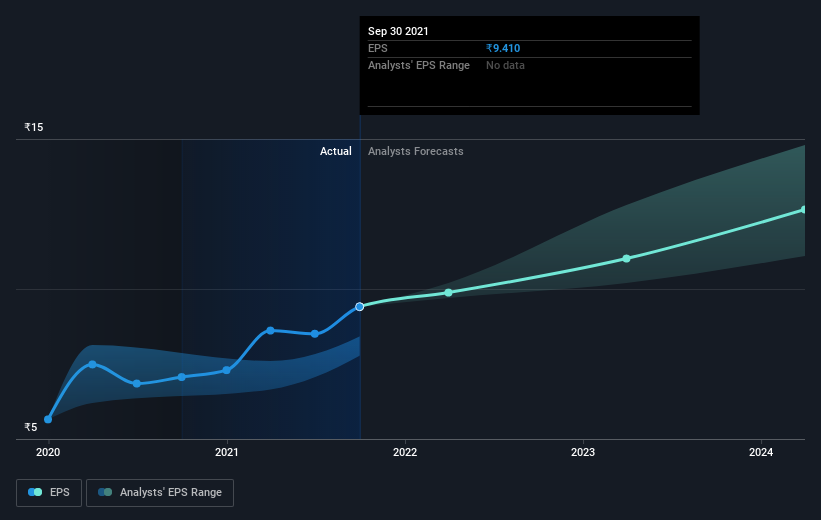 Sep 30 2021
EPS ₹9.410
Analysts' EPS Range No data

₹15
Actual Analysts Forecasts
₹5

2020 2021 2022 2023 2024

EPS Analysts' EPS Range